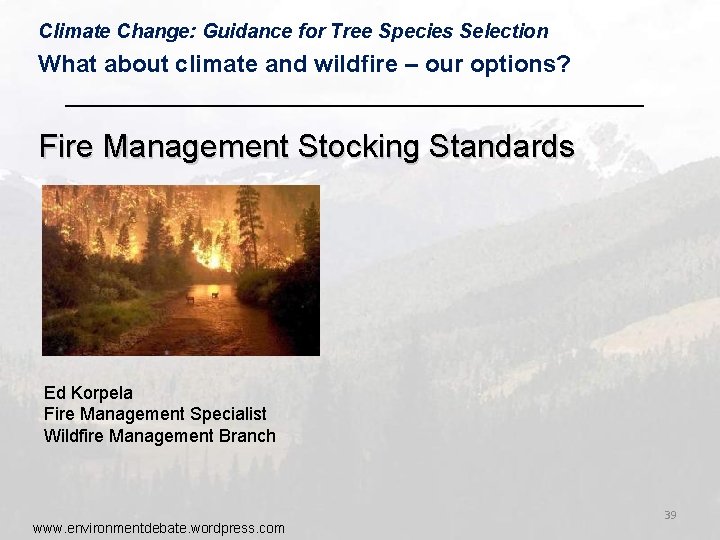 Climate Change: Guidance for Tree Species Selection
What about climate and wildfire – our options?

Fire Management Stocking Standards

Ed Korpela
Fire Management Specialist
Wildfire Management Branch

39

www.environmentdebate.wordpress.com